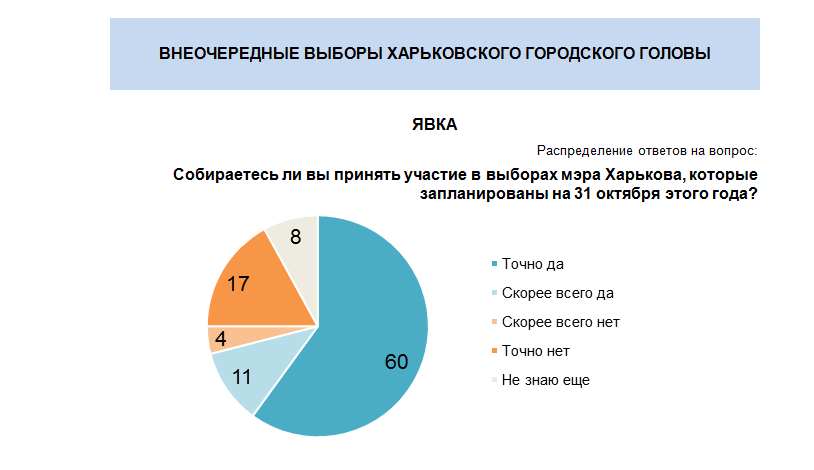 ВНЕОЧЕРЕДНЫЕ ВЫБОРЫ ХАРЬКОВСКОГО ГОРОДСКОГО ГОЛОВЫ

ЯВКА

Распределение ответов на вопрос:

Собираетесь ли вы принять участие в выборах мэра Харькова, которые запланированы на 31 октября этого года?

8
17
4
11
60

Точно да
Скорее всего да
Скорее всего нет
Точно нет
Не знаю еще